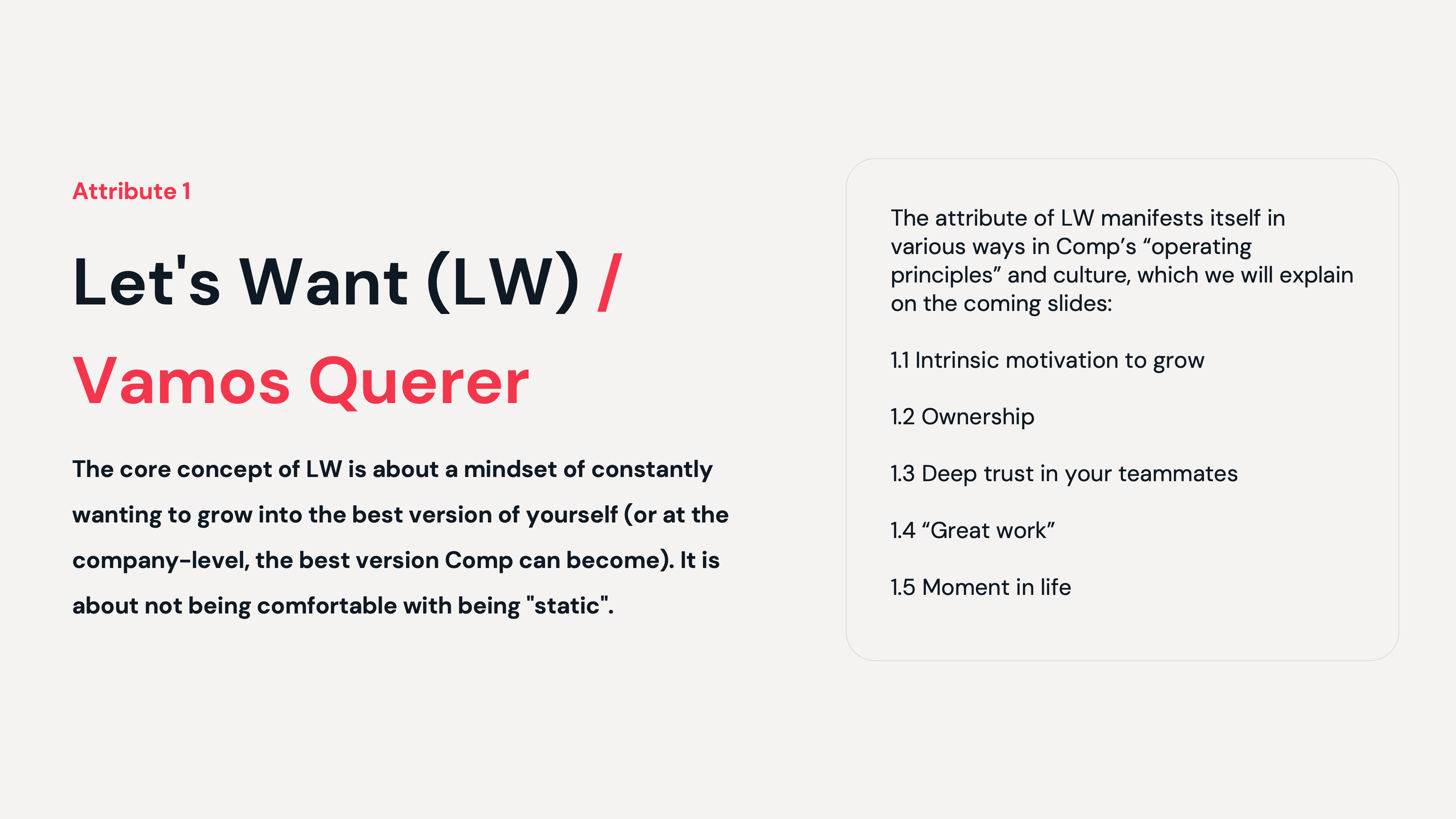 Attribute 1

Let's Want (LW) / Vamos Querer

The core concept of LW is about a mindset of constantly wanting to grow into the best version of yourself (or at the company-level, the best version Comp can become). It is about not being comfortable with being "static".

The attribute of LW manifests itself in various ways in Comp’s “operating principles” and culture, which we will explain on the coming slides:

1.1 Intrinsic motivation to grow

1.2 Ownership

1.3 Deep trust in your teammates

1.4 “Great work”

1.5 Moment in life